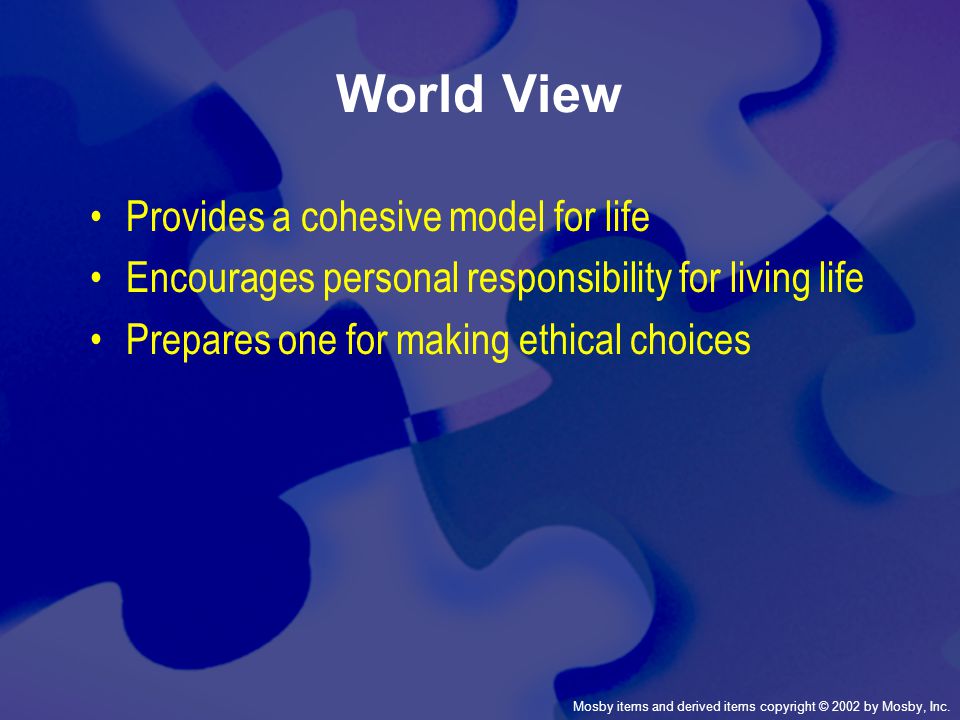 World View

• Provides a cohesive model for life
• Encourages personal responsibility for living life
• Prepares one for making ethical choices

Mosby items and derived items copyright © 2002 by Mosby, Inc.